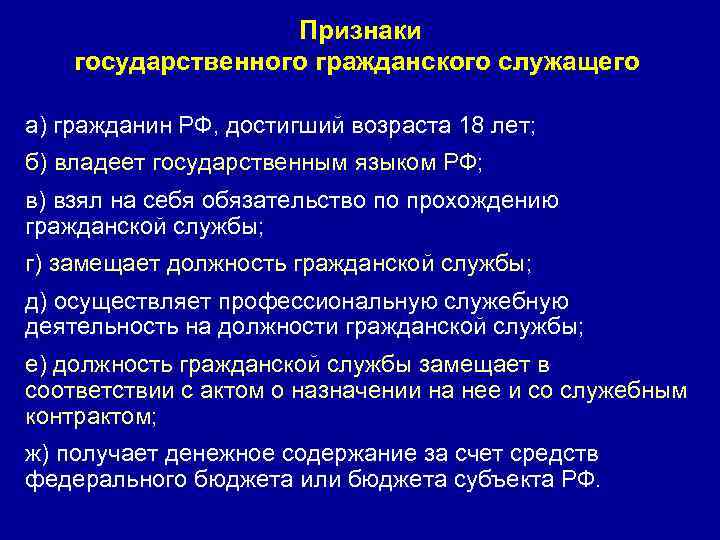 Признаки
государственного гражданского служащего

а) гражданин РФ, достигший возраста 18 лет;

б) владеет государственным языком РФ;

в) взял на себя обязательство по прохождению гражданской службы;

г) замещает должность гражданской службы;

д) осуществляет профессиональную служебную деятельность на должности гражданской службы;

е) должность гражданской службы замещает в соответствии с актом о назначении на нее и со служебным контрактом;

ж) получает денежное содержание за счет средств федерального бюджета или бюджета субъекта РФ.